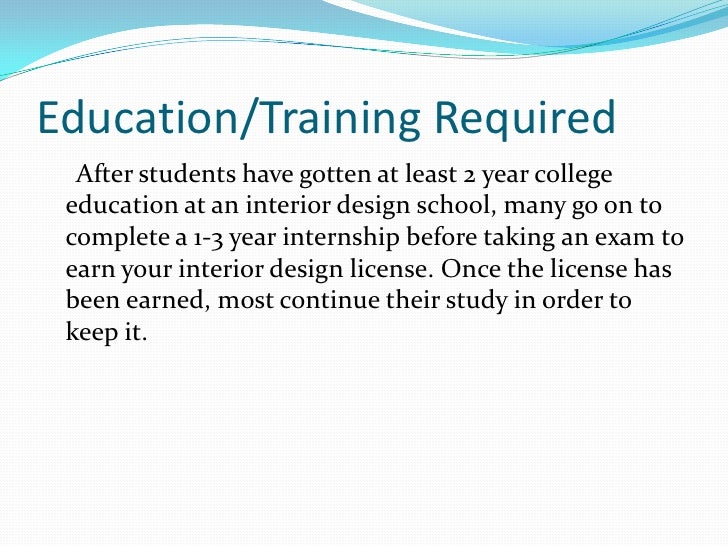 Education/Training Required

After students have gotten at least 2 year college education at an interior design school, many go on to complete a 1-3 year internship before taking an exam to earn your interior design license. Once the license has been earned, most continue their study in order to keep it.